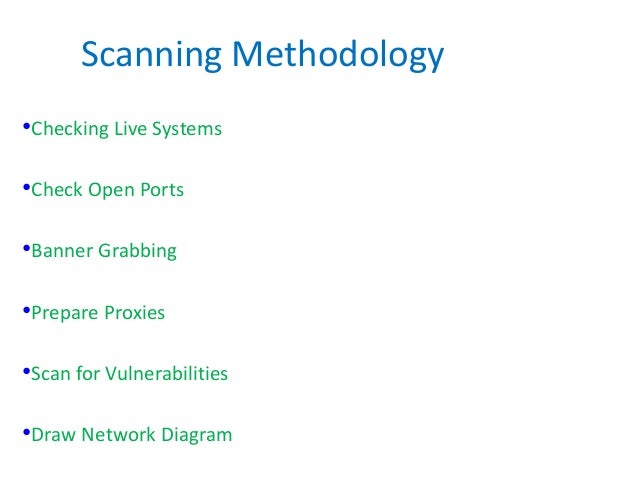 Scanning Methodology

•Checking Live Systems

•Check Open Ports

•Banner Grabbing

•Prepare Proxies

•Scan for Vulnerabilities

•Draw Network Diagram